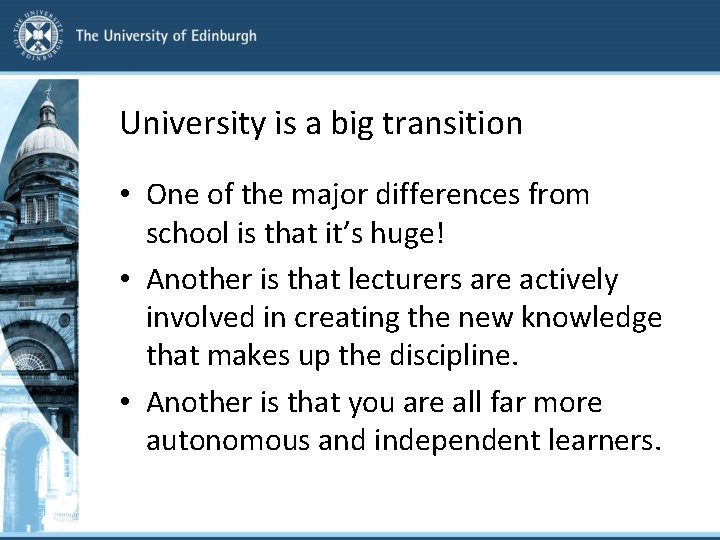 The University of Edinburgh

University is a big transition

• One of the major differences from school is that it's huge!
• Another is that lecturers are actively involved in creating the new knowledge that makes up the discipline.
• Another is that you are all far more autonomous and independent learners.